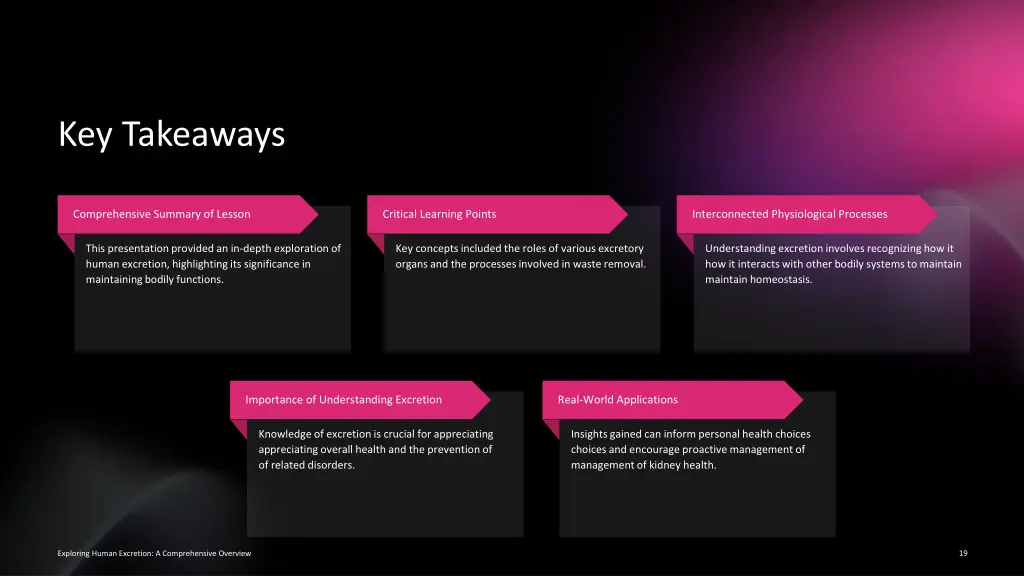 Key Takeaways

Comprehensive Summary of Lesson

This presentation provided an in-depth exploration of human excretion, highlighting its significance in maintaining bodily functions.

Critical Learning Points

Key concepts included the roles of various excretory organs and the processes involved in waste removal.

Interconnected Physiological Processes

Understanding excretion involves recognizing how it how it interacts with other bodily systems to maintain maintain homeostasis.

Importance of Understanding Excretion

Knowledge of excretion is crucial for appreciating appreciating overall health and the prevention of of related disorders.

Real-World Applications

Insights gained can inform personal health choices choices and encourage proactive management of management of kidney health.

Exploring Human Excretion: A Comprehensive Overview

19